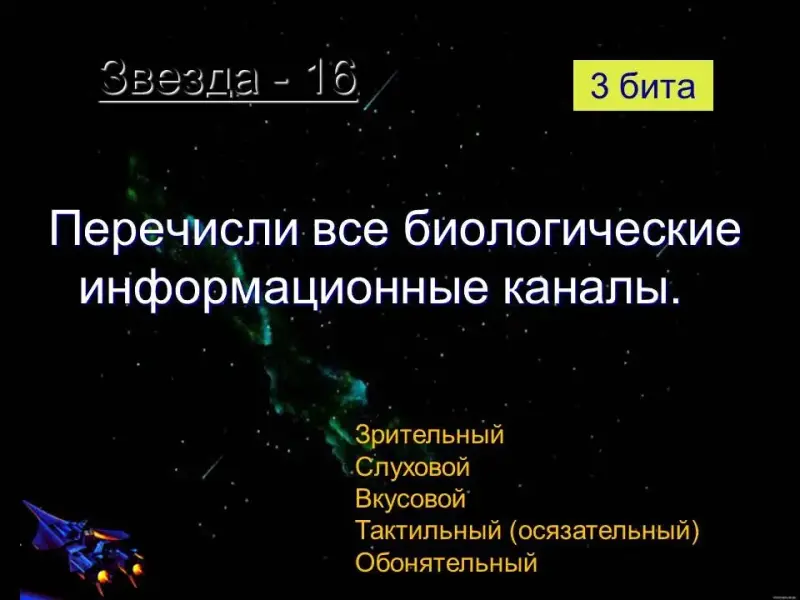 Звезда - 16

3 бита

Перечисли все биологические информационные каналы.

Зрительный
Слуховой
Вкусовой
Тактильный (осязательный)
Обонятельный